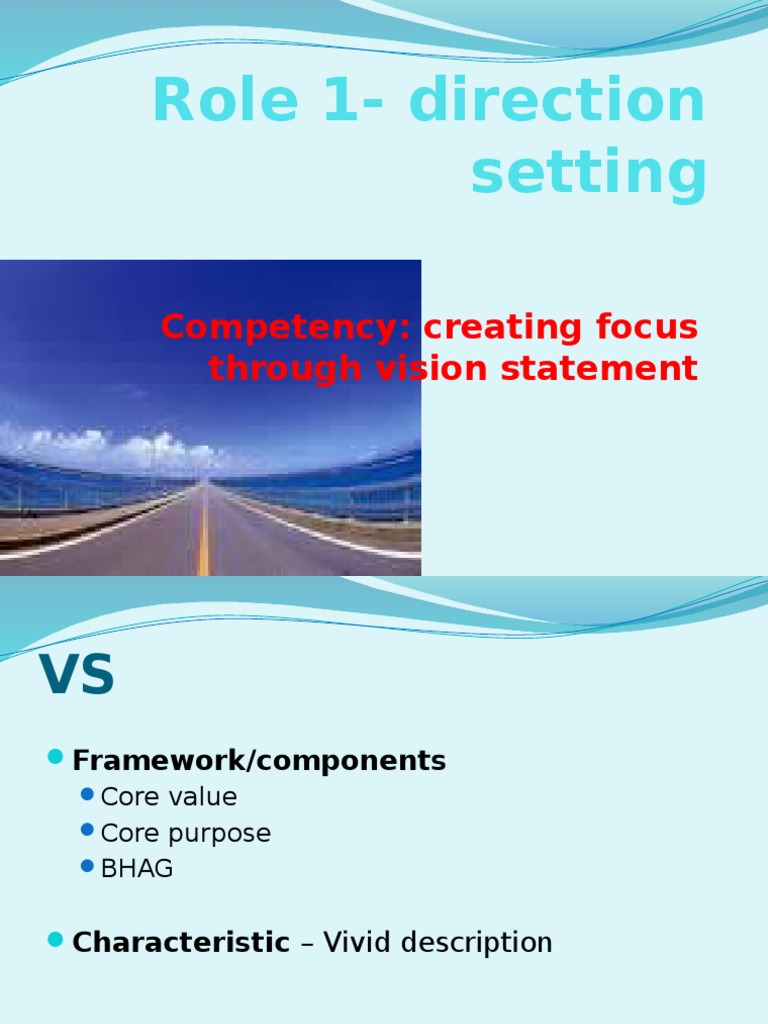 Role 1- direction setting

Competency: creating focus through vision statement

VS

- Framework/components
  - Core value
  - Core purpose
  - BHAG

- Characteristic – Vivid description